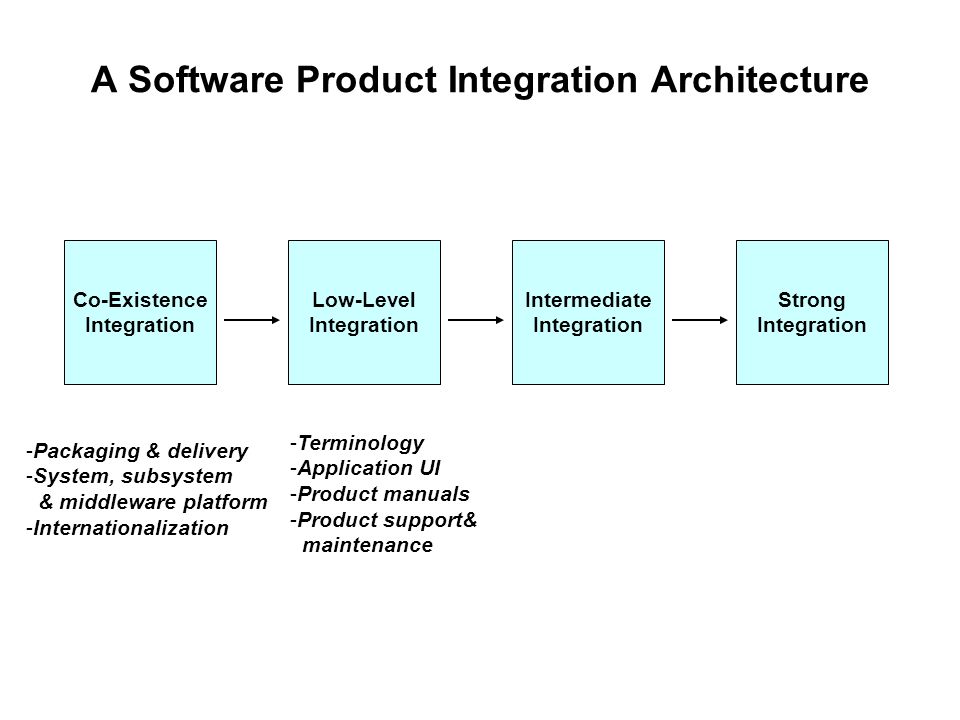 A Software Product Integration Architecture

Co-Existence Integration

Low-Level Integration

Intermediate Integration

Strong Integration

-Packaging & delivery
-System, subsystem & middleware platform
-Internationalization

-Terminology
-Application UI
-Product manuals
-Product support& maintenance